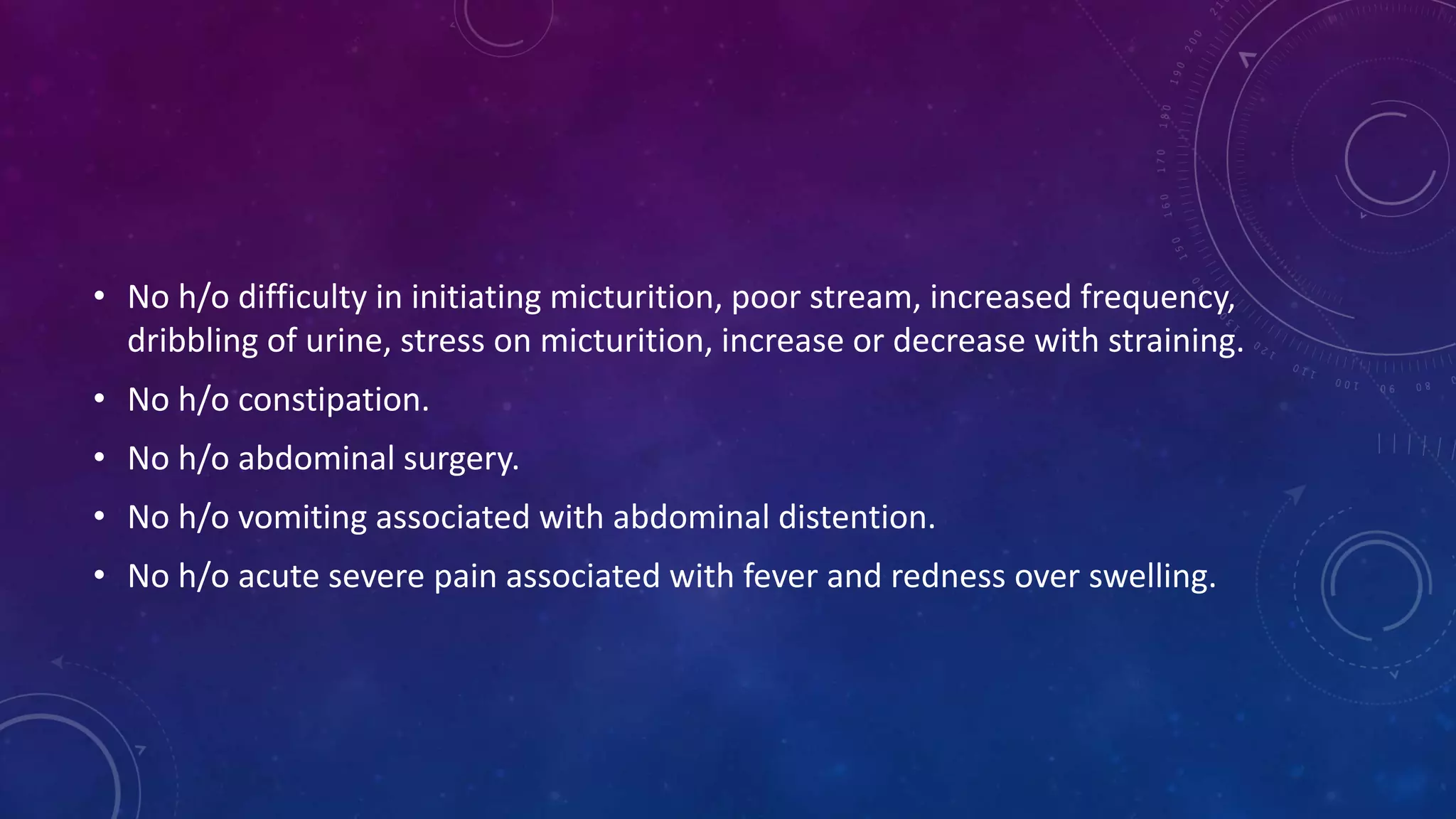 • No h/o difficulty in initiating micturition, poor stream, increased frequency, dribbling of urine, stress on micturition, increase or decrease with straining.

• No h/o constipation.

• No h/o abdominal surgery.

• No h/o vomiting associated with abdominal distention.

• No h/o acute severe pain associated with fever and redness over swelling.